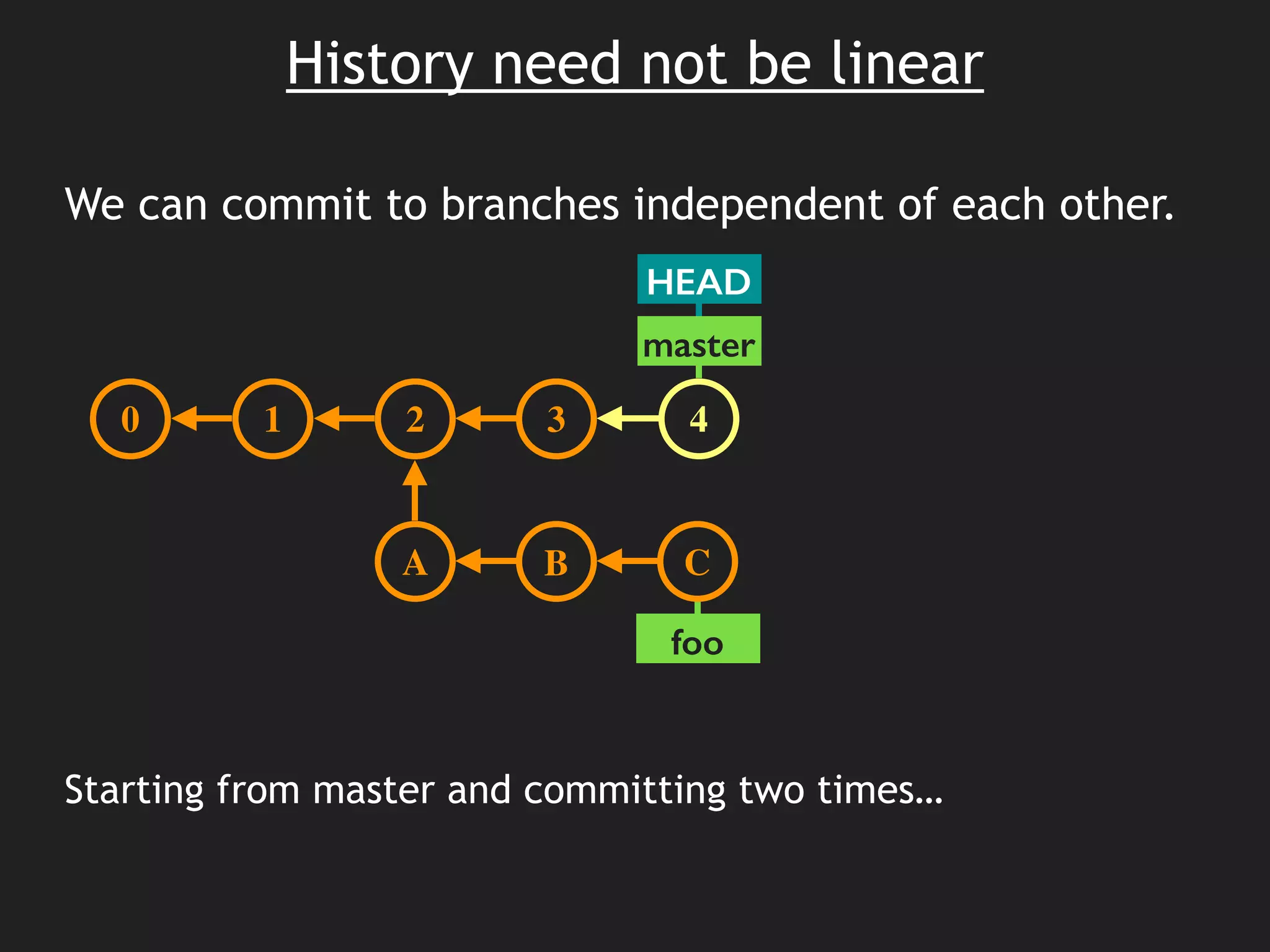 History need not be linear

We can commit to branches independent of each other.

HEAD
master
0
1
2
3
4
A
B
C
foo

Starting from master and committing two times...